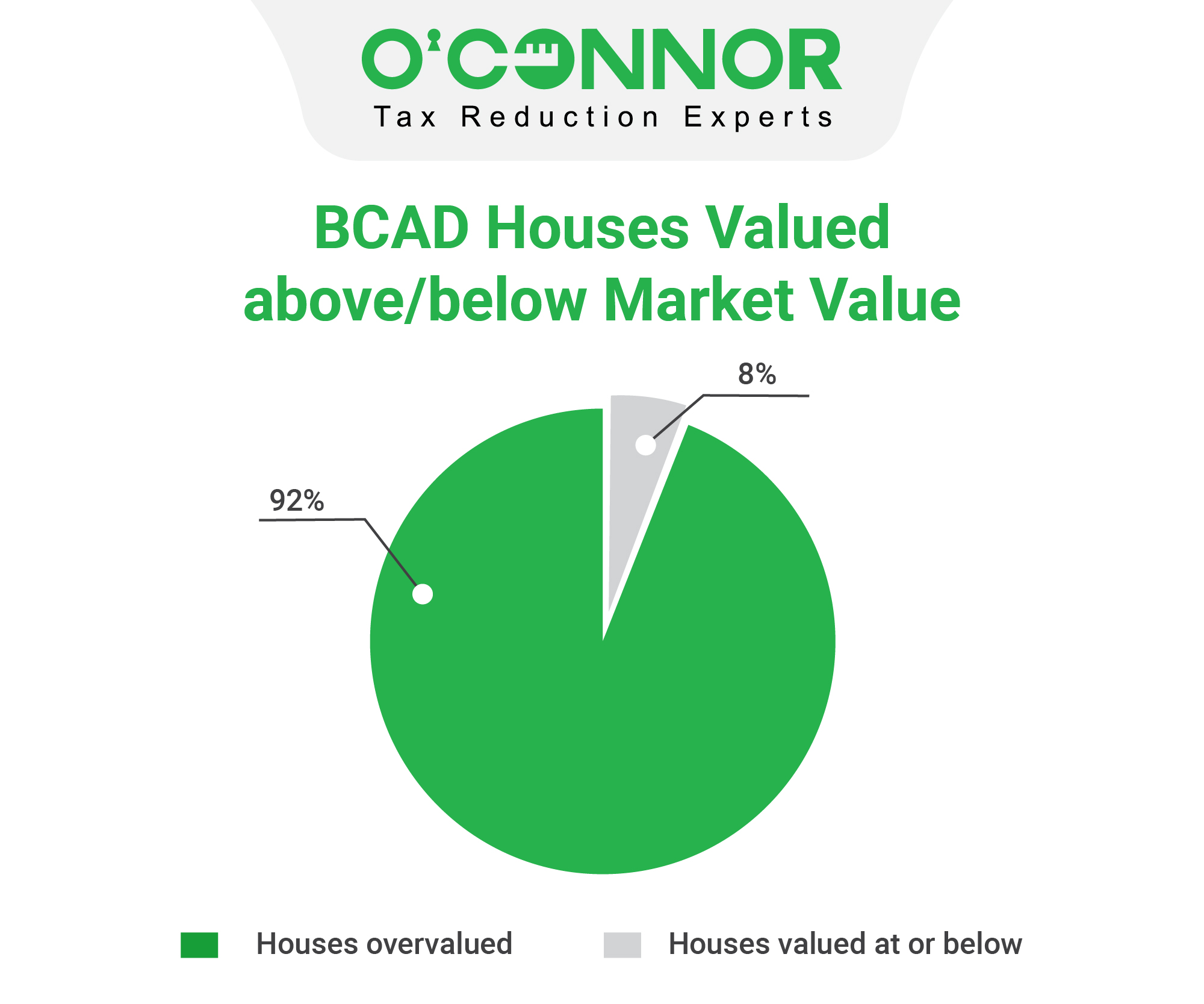 O'CONNOR
Tax Reduction Experts

BCAD Houses Valued above/below Market Value

8%

92%

Houses overvalued

Houses valued at or below